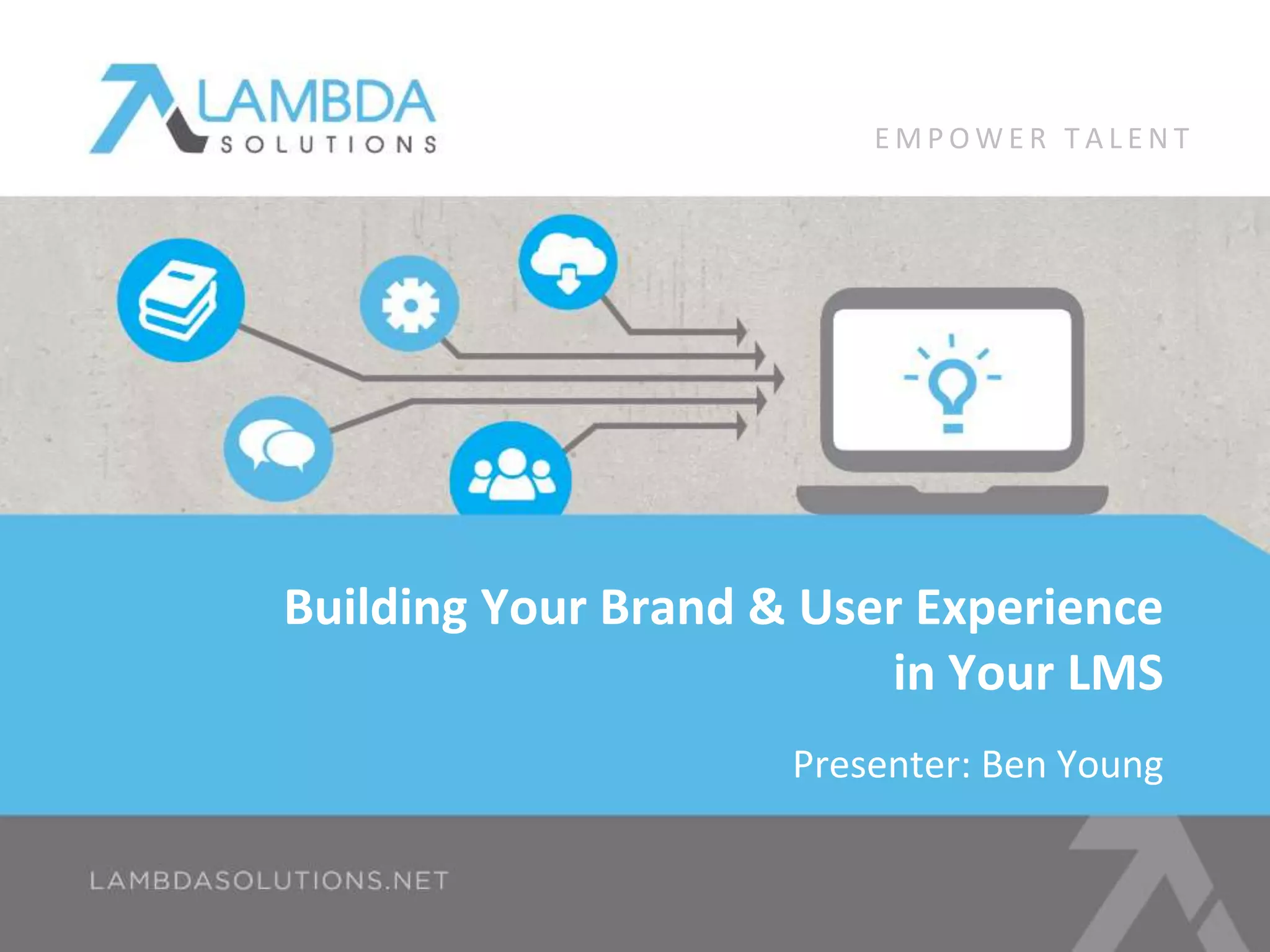 LAMBDA SOLUTIONS

EMPOWER TALENT

Building Your Brand & User Experience in Your LMS

Presenter: Ben Young

LAMBDASOLUTIONS.NET